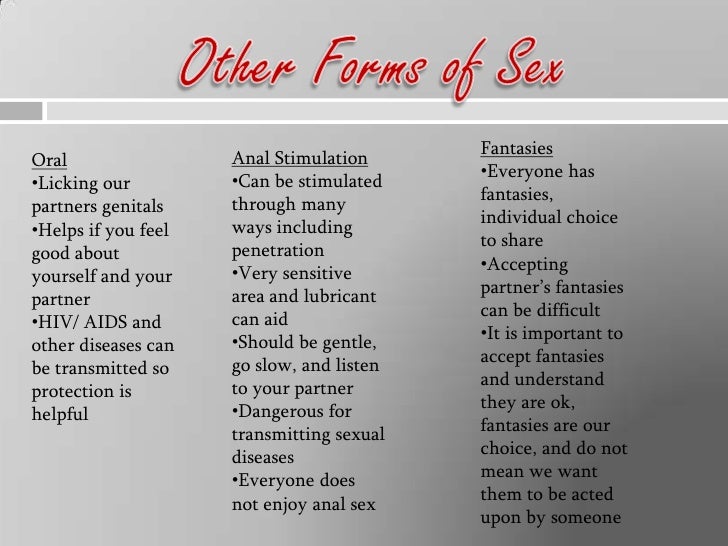 Other Forms of Sex

Oral
•Licking our partners genitals
•Helps if you feel good about yourself and your partner
•HIV/ AIDS and other diseases can be transmitted so protection is helpful

Anal Stimulation
•Can be stimulated through many ways including penetration
•Very sensitive area and lubricant can aid
•Should be gentle, go slow, and listen to your partner
•Dangerous for transmitting sexual diseases
•Everyone does not enjoy anal sex

Fantasies
•Everyone has fantasies, individual choice to share
•Accepting partner's fantasies can be difficult
•It is important to accept fantasies and understand they are ok, fantasies are our choice, and do not mean we want them to be acted upon by someone